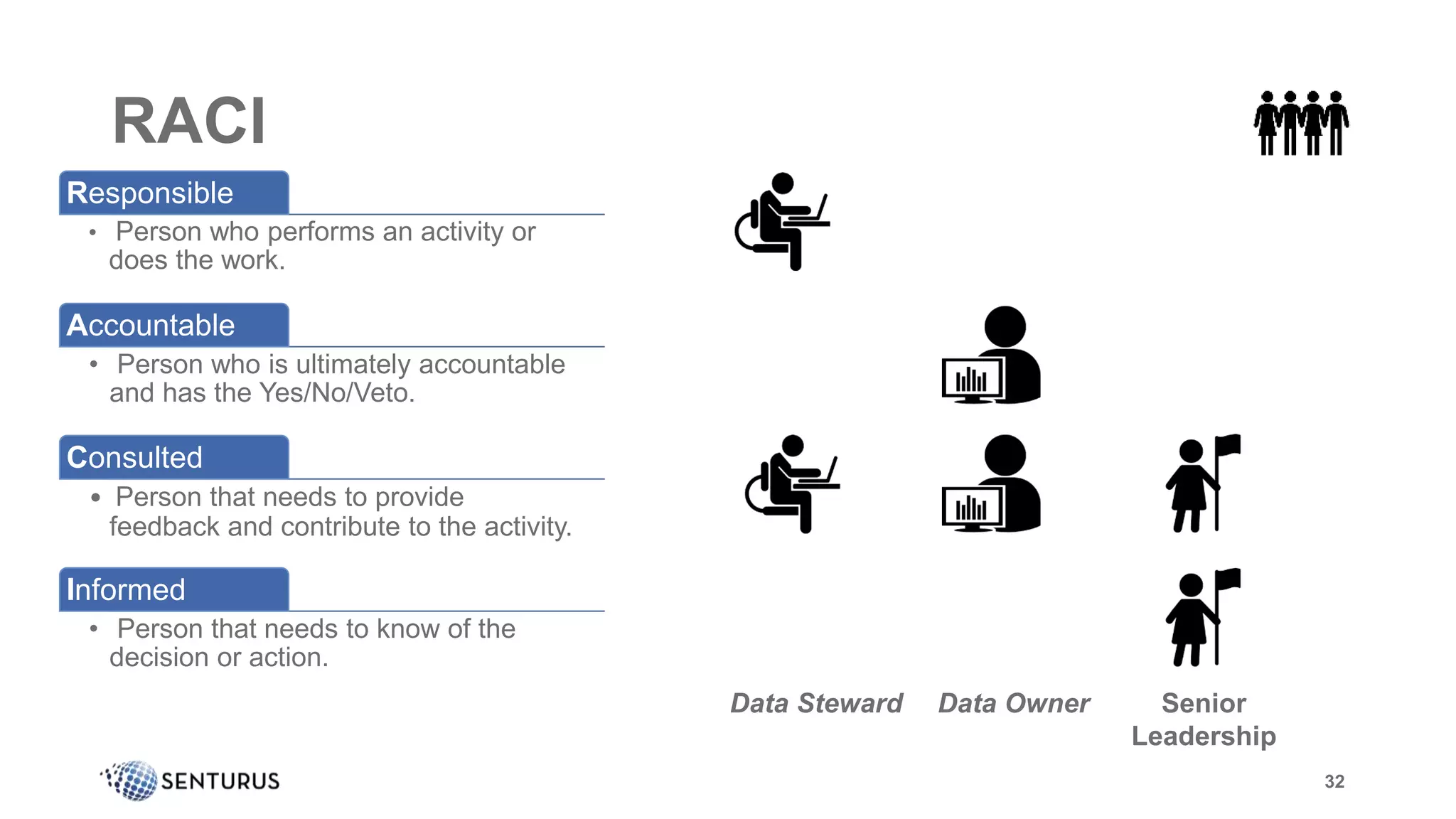 RACI

Responsible

• Person who performs an activity or does the work.

Accountable

• Person who is ultimately accountable and has the Yes/No/Veto.

Consulted

• Person that needs to provide feedback and contribute to the activity.

Informed

• Person that needs to know of the decision or action.

Data Steward

Data Owner

Senior Leadership

SENTURUS

32